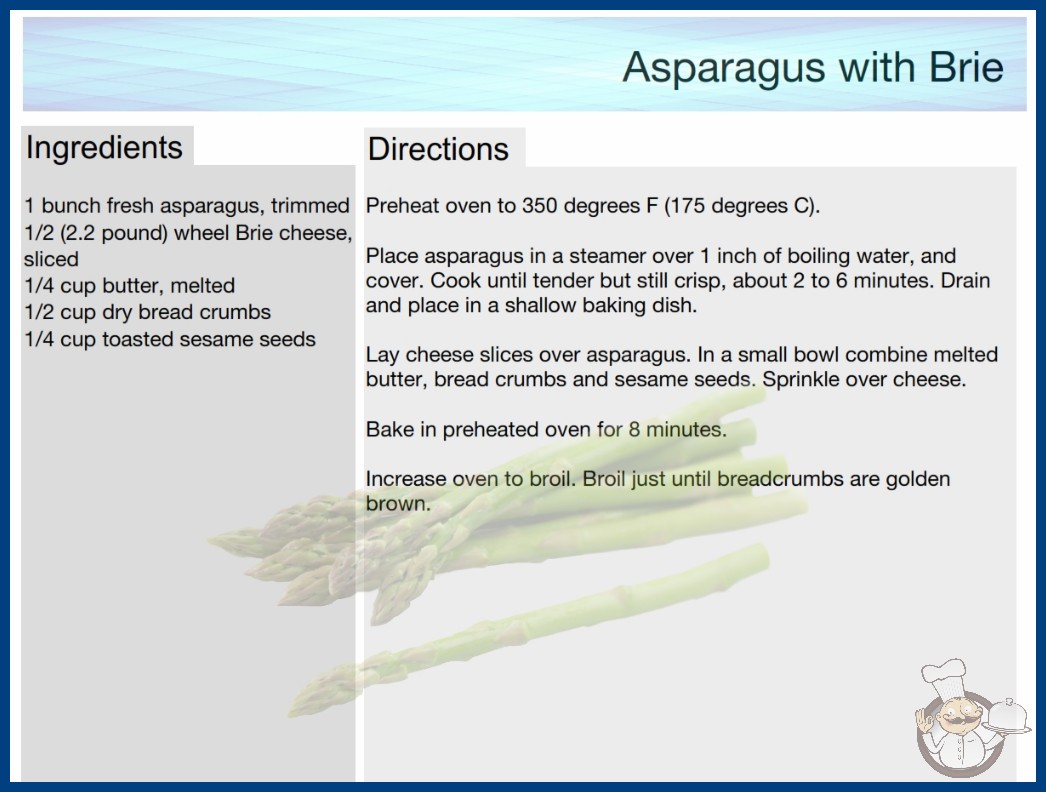 Asparagus with Brie

Ingredients

1 bunch fresh asparagus, trimmed
1/2 (2.2 pound) wheel Brie cheese, sliced
1/4 cup butter, melted
1/2 cup dry bread crumbs
1/4 cup toasted sesame seeds

Directions

Preheat oven to 350 degrees F (175 degrees C).

Place asparagus in a steamer over 1 inch of boiling water, and cover. Cook until tender but still crisp, about 2 to 6 minutes. Drain and place in a shallow baking dish.

Lay cheese slices over asparagus. In a small bowl combine melted butter, bread crumbs and sesame seeds. Sprinkle over cheese.

Bake in preheated oven for 8 minutes.

Increase oven to broil. Broil just until breadcrumbs are golden brown.